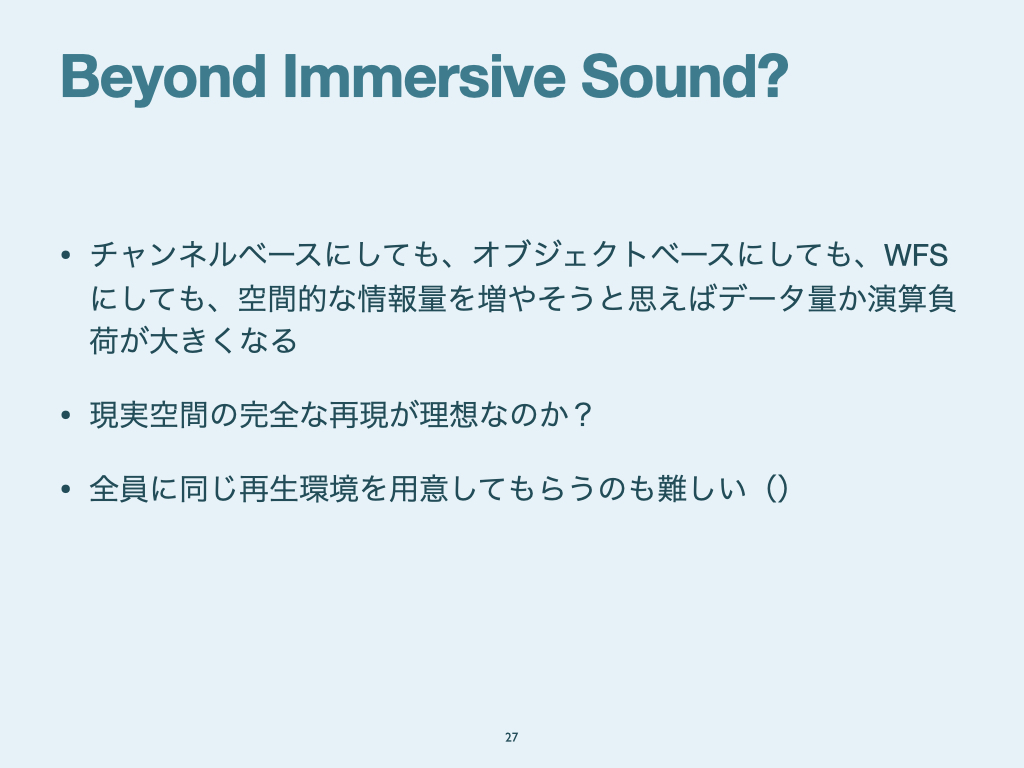 Beyond Immersive Sound?

• チャンネルベースにしても、オブジェクトベースにしても、WFSにしても、空間的な情報量を増やそうと思えばデータ量か演算負荷が大きくなる

• 現実空間の完全な再現が理想なのか？

• 全員に同じ再生環境を用意してもらうのも難しい（）

27